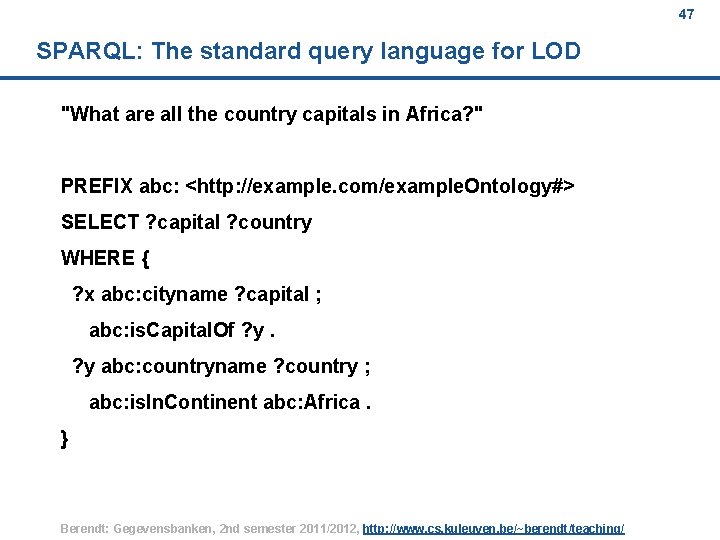 47

SPARQL: The standard query language for LOD

"What are all the country capitals in Africa?"

PREFIX abc: <http://example.com/exampleOntology#>
SELECT ?capital ?country
WHERE {
?x abc:cityname ?capital ;
abc:isCapitalOf ?y .
?y abc:countryname ?country ;
abc:isInContinent abc:Africa .
}

Berendt: Gegevensbanken, 2nd semester 2011/2012, http://www.cs.kuleuven.be/~berendt/teaching/